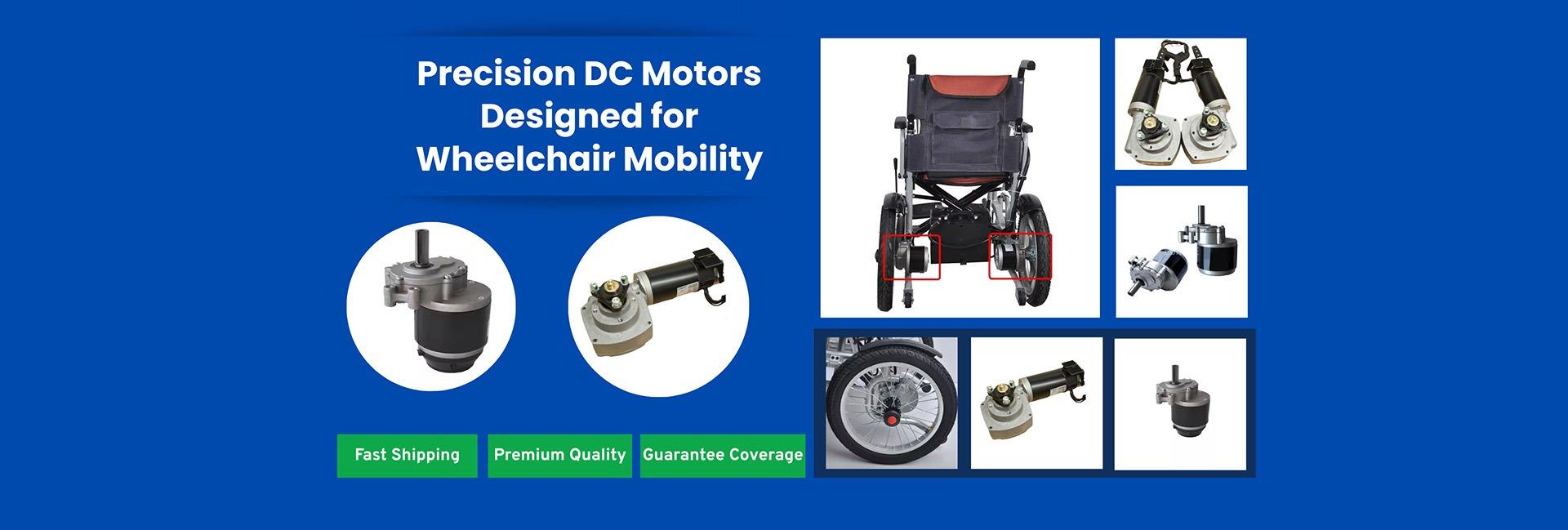 Precision DC Motors Designed for Wheelchair Mobility

Fast Shipping

Premium Quality

Guarantee Coverage